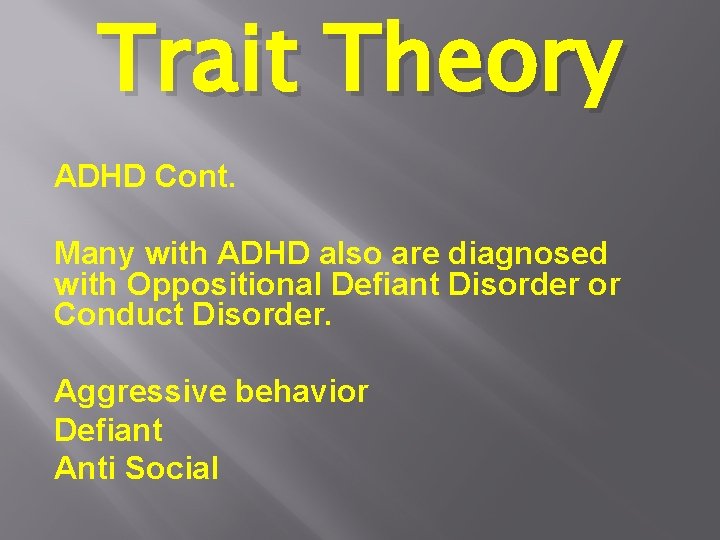 Trait Theory

ADHD Cont.

Many with ADHD also are diagnosed with Oppositional Defiant Disorder or Conduct Disorder.

Aggressive behavior
Defiant
Anti Social